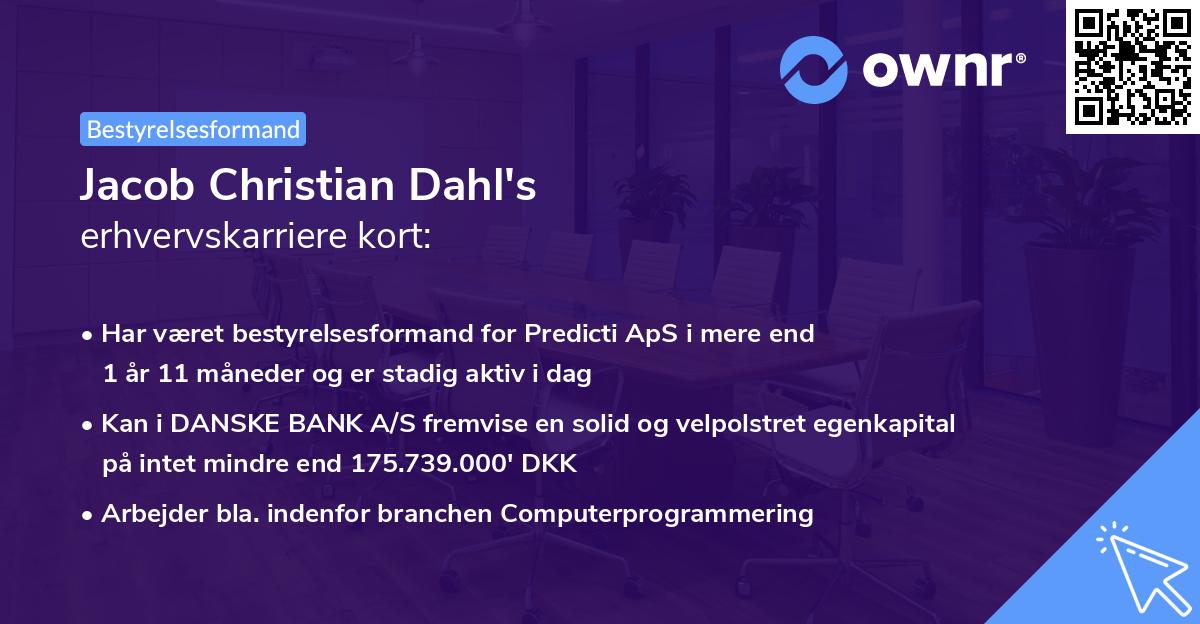 ownr®

Bestyrelsesformand

Jacob Christian Dahl's
erhvervskarriere kort:

• Har været bestyrelsesformand for Predicti ApS i mere end 1 år 11 måneder og er stadig aktiv i dag

• Kan i DANSKE BANK A/S fremvise en solid og velpolstret egenkapital på intet mindre end 175.739.000' DKK

• Arbejder bla. indenfor branchen Computerprogrammering